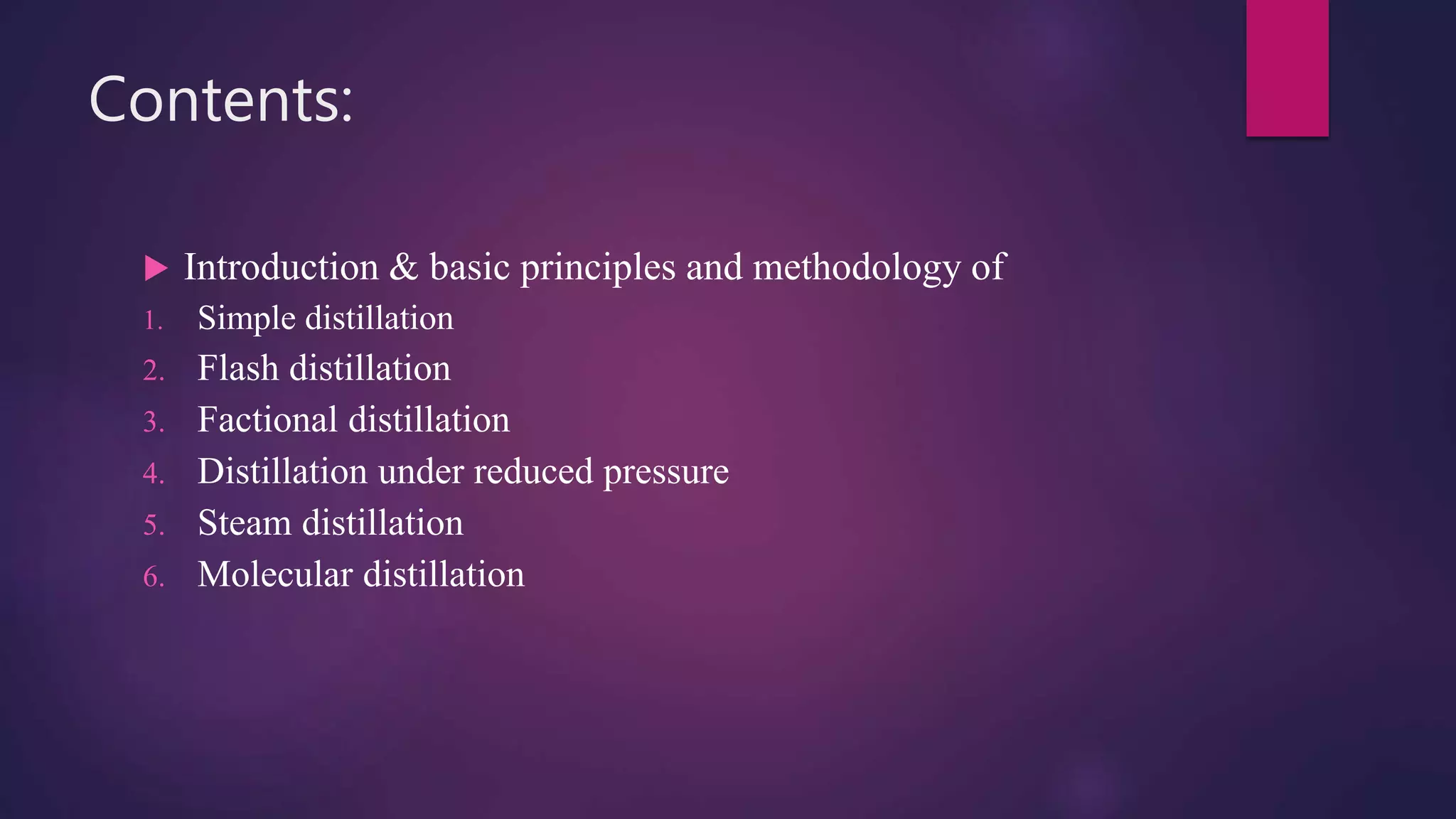 Contents:

Introduction & basic principles and methodology of

1. Simple distillation
2. Flash distillation
3. Factional distillation
4. Distillation under reduced pressure
5. Steam distillation
6. Molecular distillation